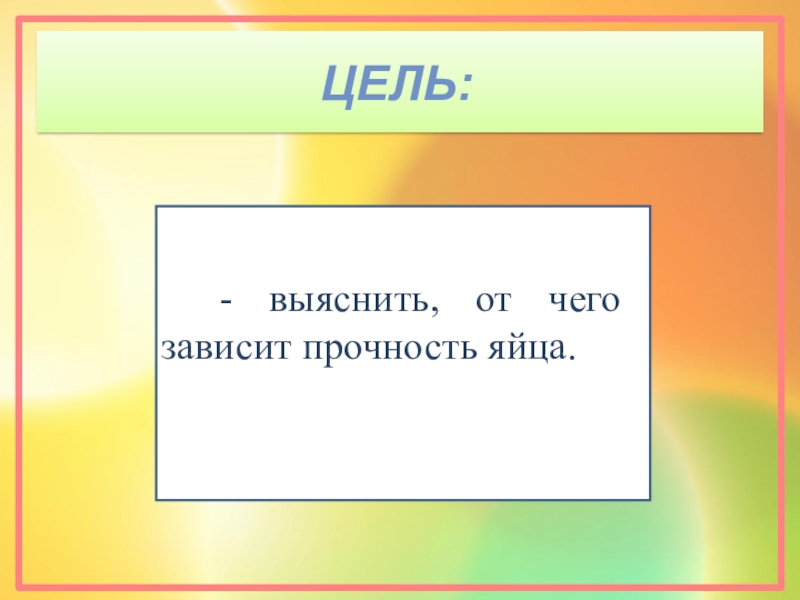 ЦЕЛЬ:

- выяснить, от чего зависит прочность яйца.